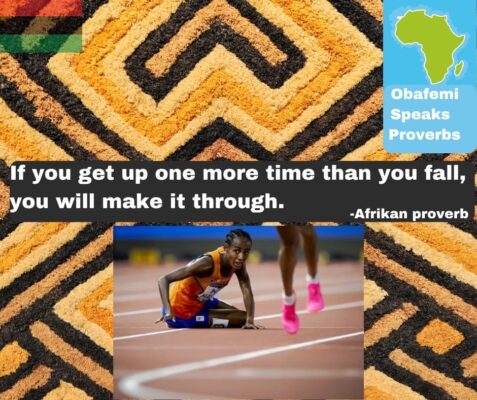 Obafemi Speaks Proverbs

If you get up one more time than you fall, you will make it through.

-Afrikan proverb